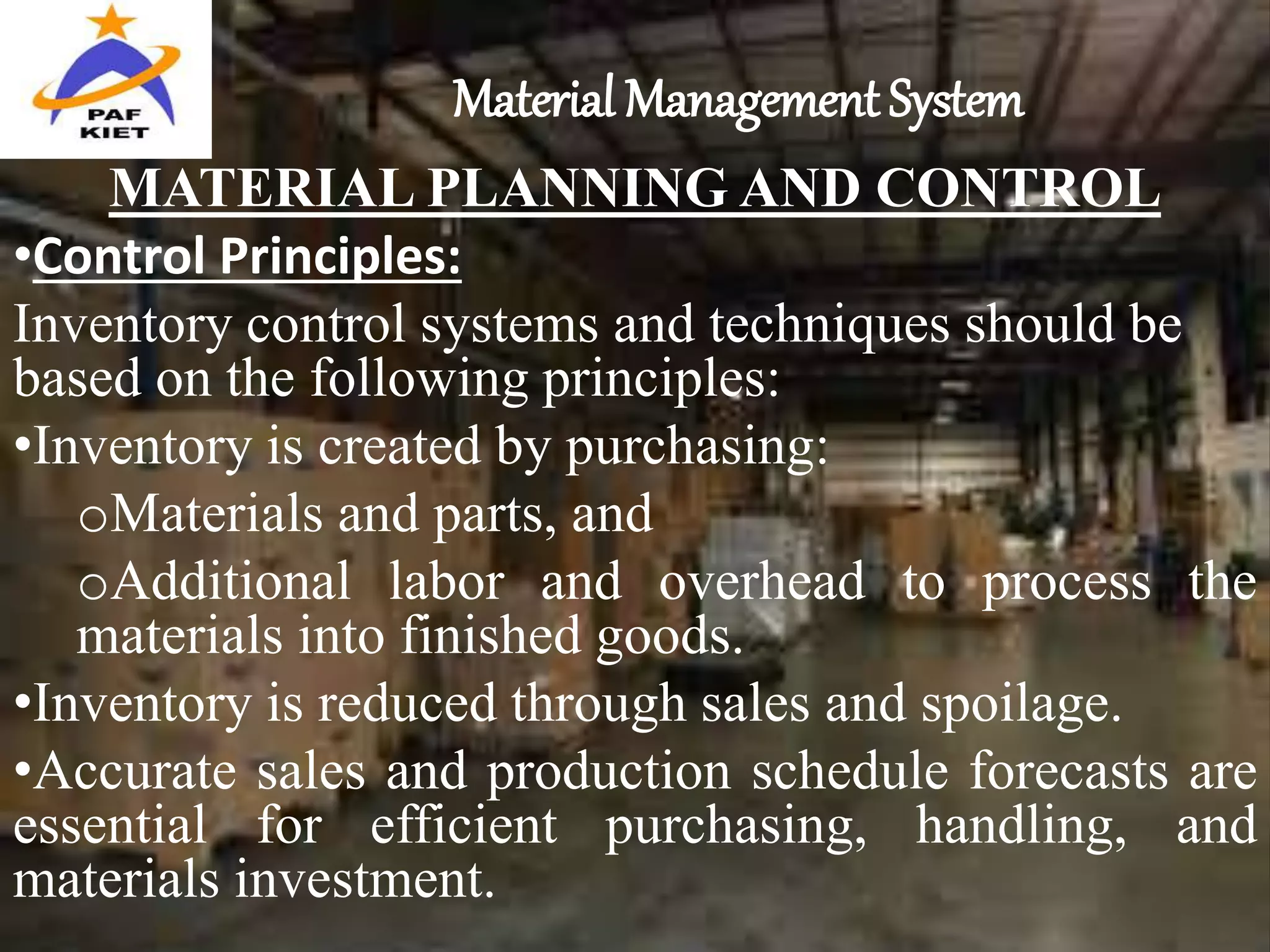 PAF KIET

Material Management System

MATERIAL PLANNING AND CONTROL

•Control Principles:

Inventory control systems and techniques should be based on the following principles:

•Inventory is created by purchasing:

oMaterials and parts, and

oAdditional labor and overhead to process the materials into finished goods.

•Inventory is reduced through sales and spoilage.

•Accurate sales and production schedule forecasts are essential for efficient purchasing, handling, and materials investment.